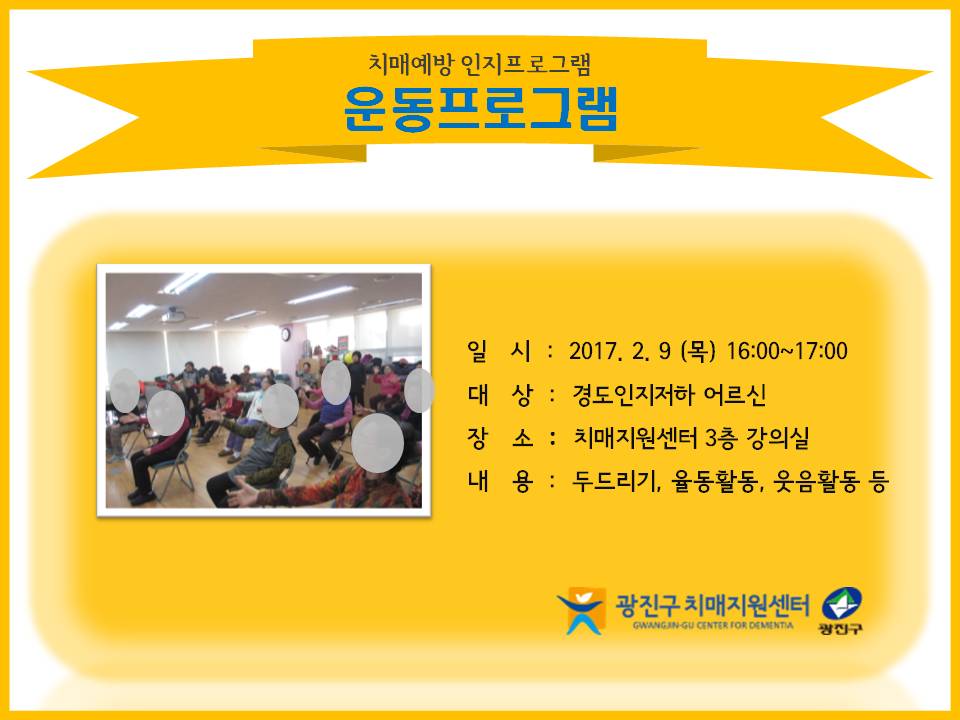 치매예방 인지프로그램

운동프로그램

일 시 : 2017. 2. 9 (목) 16:00~17:00
대 상 : 경도인지저하 어르신
장 소 : 치매지원센터 3층 강의실
내 용 : 두드리기, 율동활동, 웃음활동 등

광진구 치매지원센터
GWANGJIN-GU CENTER FOR DEMENTIA

광진구